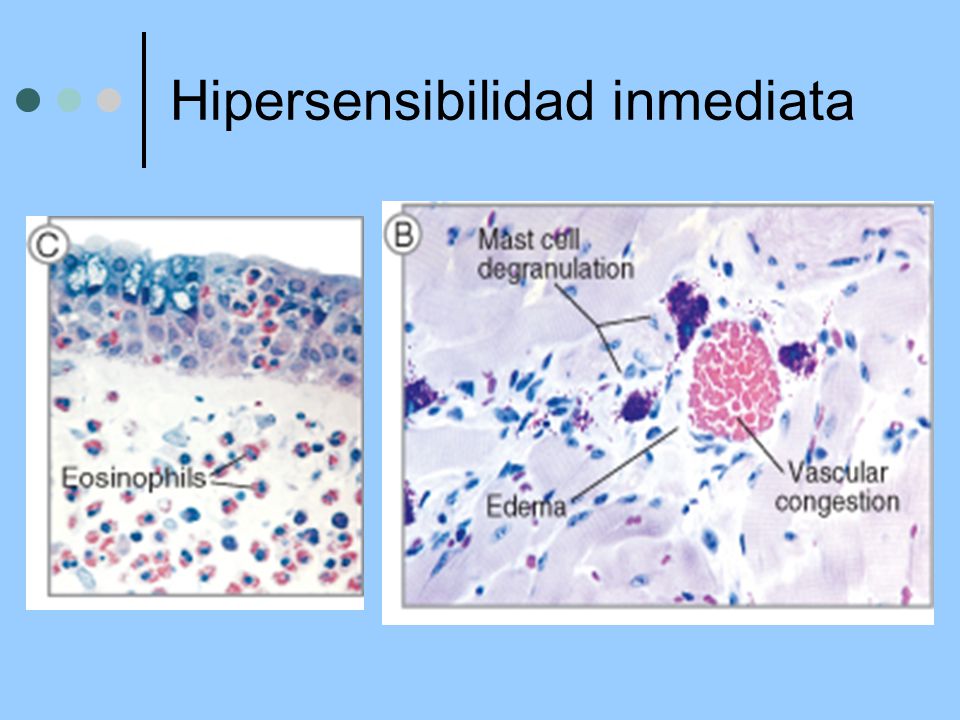 Hipersensibilidad inmediata

C

Eosinophils

B

Mast cell degranulation

Edema

Vascular congestion